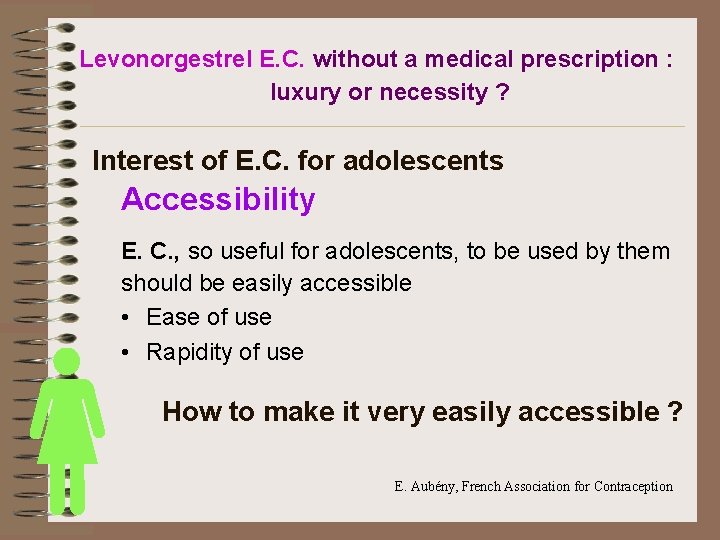 Levonorgestrel E.C. without a medical prescription : luxury or necessity ?

Interest of E.C. for adolescents

Accessibility

E. C., so useful for adolescents, to be used by them should be easily accessible

• Ease of use
• Rapidity of use

How to make it very easily accessible ?

E. Aubény, French Association for Contraception